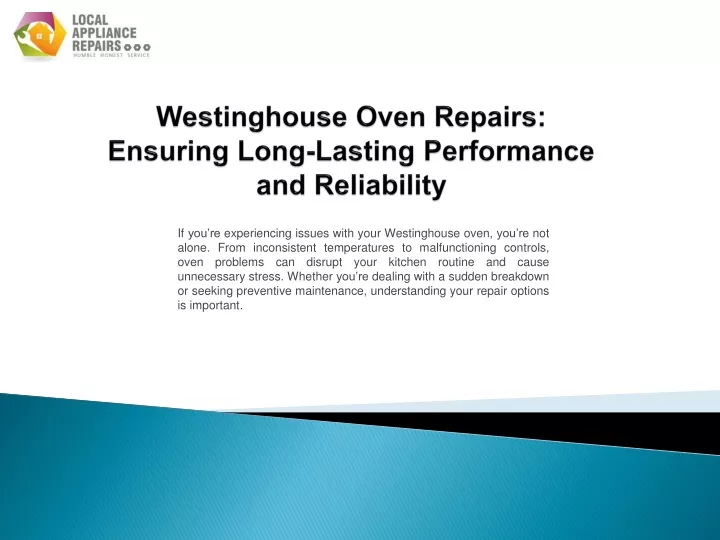 LOCAL APPLIANCE REPAIRS
HUMBLE HONEST SERVICE

Westinghouse Oven Repairs: Ensuring Long-Lasting Performance and Reliability

If you're experiencing issues with your Westinghouse oven, you're not alone. From inconsistent temperatures to malfunctioning controls, oven problems can disrupt your kitchen routine and cause unnecessary stress. Whether you're dealing with a sudden breakdown or seeking preventive maintenance, understanding your repair options is important.